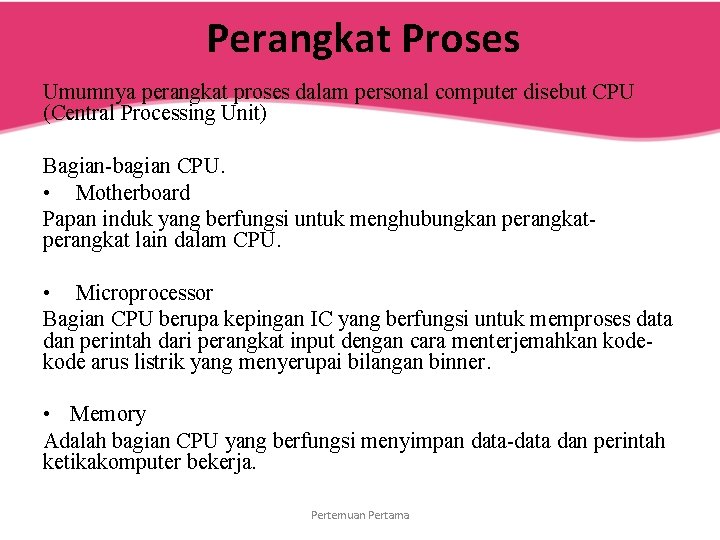 Perangkat Proses

Umumnya perangkat proses dalam personal computer disebut CPU (Central Processing Unit)

Bagian-bagian CPU.
• Motherboard
Papan induk yang berfungsi untuk menghubungkan perangkat-perangkat lain dalam CPU.

• Microprocessor
Bagian CPU berupa kepingan IC yang berfungsi untuk memproses data dan perintah dari perangkat input dengan cara menterjemahkan kode-kode arus listrik yang menyerupai bilangan binner.

• Memory
Adalah bagian CPU yang berfungsi menyimpan data-data dan perintah ketikakomputer bekerja.

Pertemuan Pertama